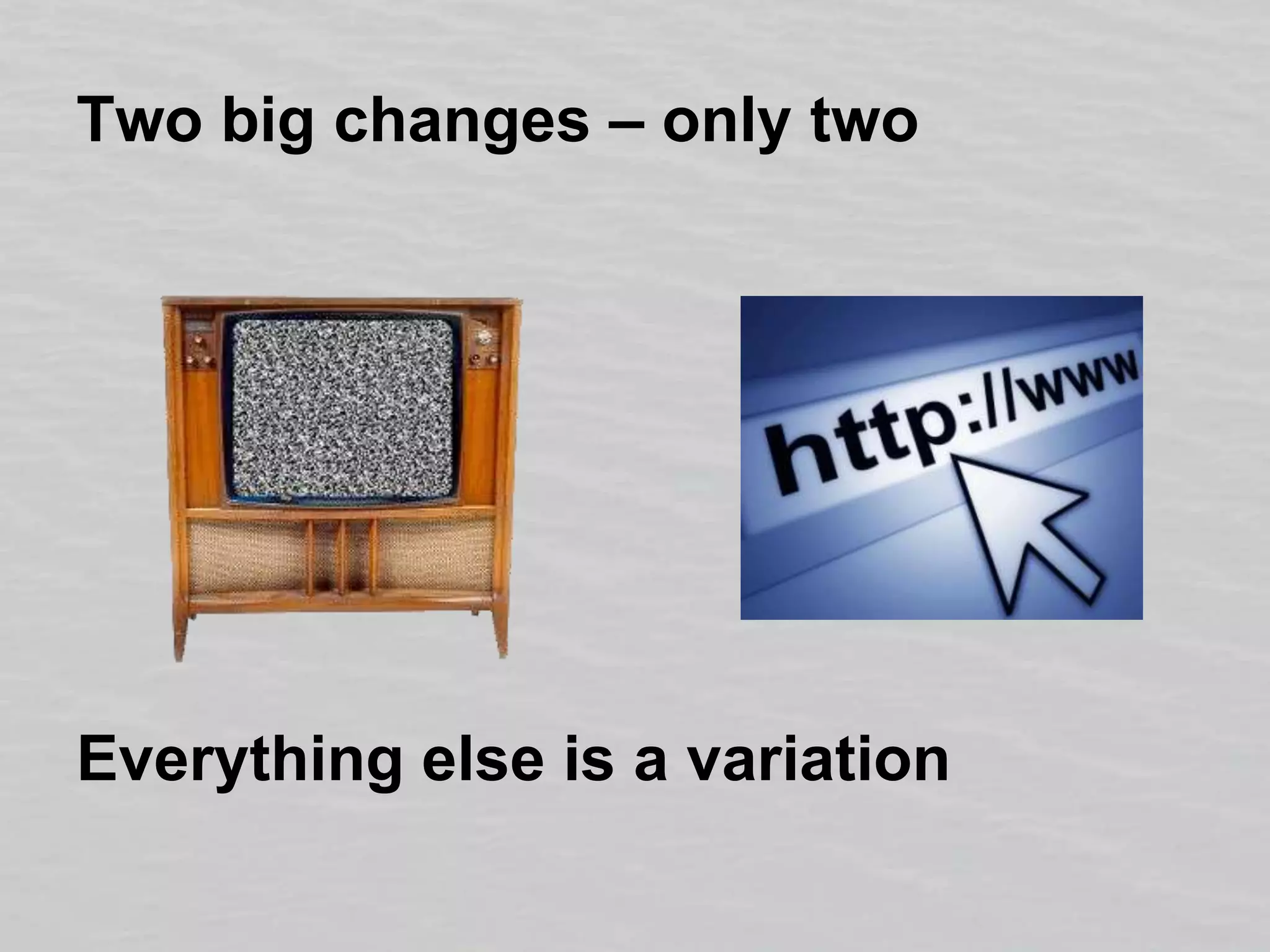 Two big changes – only two

http://www

Everything else is a variation